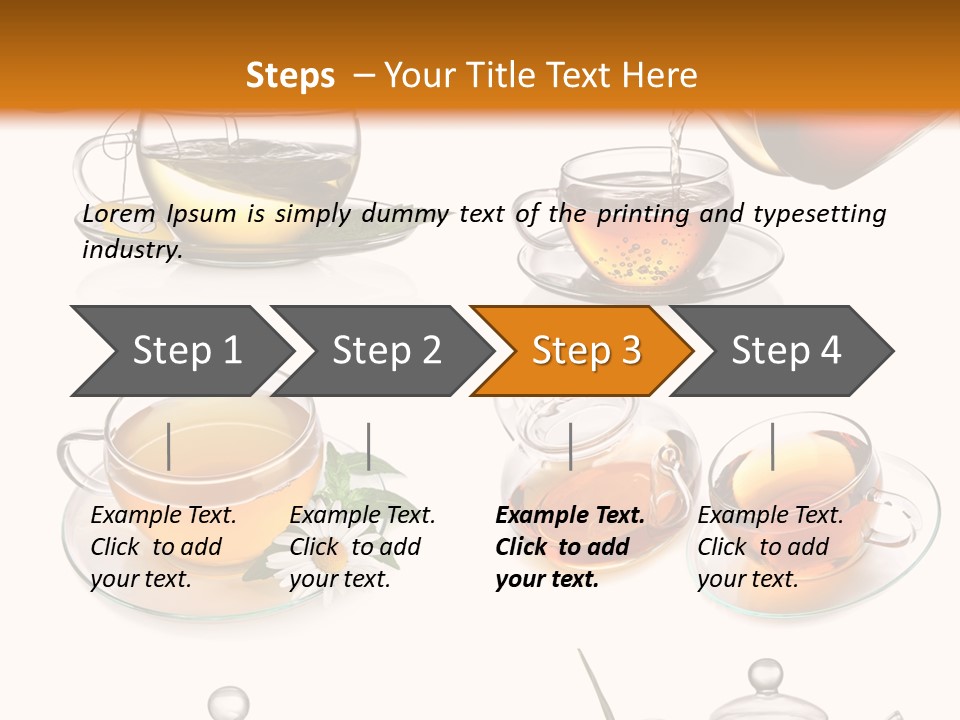 Steps – Your Title Text Here

Lorem Ipsum is simply dummy text of the printing and typesetting industry.

Step 1

Step 2

Step 3

Step 4

Example Text. Click to add your text.

Example Text. Click to add your text.

Example Text. Click to add your text.

Example Text. Click to add your text.